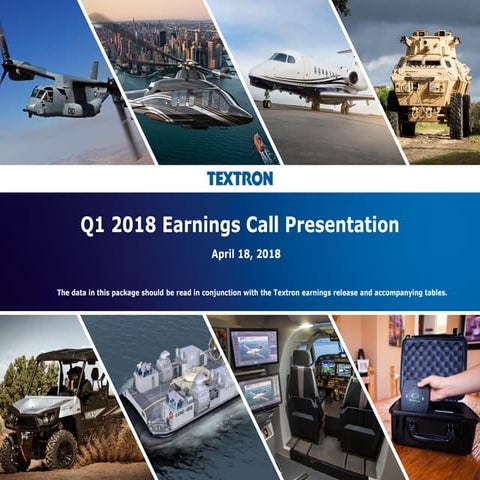 TEXTRON

Q1 2018 Earnings Call Presentation

April 18, 2018

The data in this package should be read in conjunction with the Textron earnings release and accompanying tables.